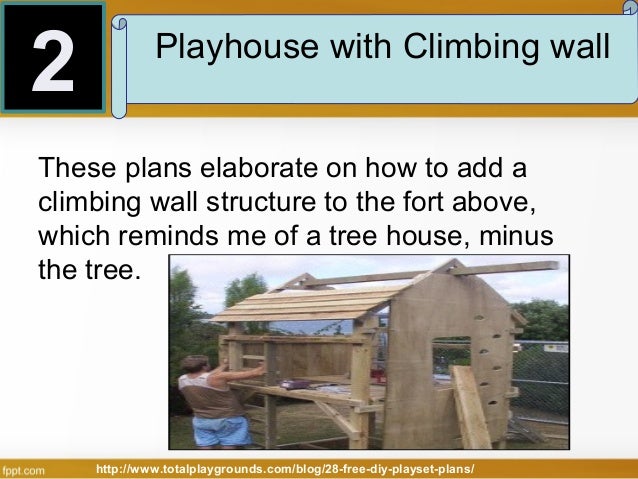 2

Playhouse with Climbing wall

These plans elaborate on how to add a climbing wall structure to the fort above, which reminds me of a tree house, minus the tree.

fppt.com

http://www.totalplaygrounds.com/blog/28-free-diy-playset-plans/